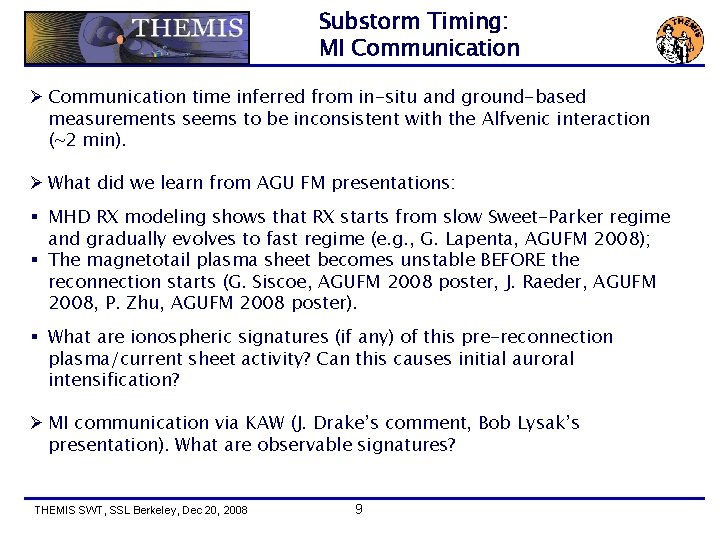 THEMIS

Substorm Timing:
MI Communication

THEMIS

➢ Communication time inferred from in-situ and ground-based measurements seems to be inconsistent with the Alfvenic interaction (~2 min).

➢ What did we learn from AGU FM presentations:

▪ MHD RX modeling shows that RX starts from slow Sweet-Parker regime and gradually evolves to fast regime (e.g., G. Lapenta, AGUFM 2008);
▪ The magnetotail plasma sheet becomes unstable BEFORE the reconnection starts (G. Siscoe, AGUFM 2008 poster, J. Raeder, AGUFM 2008, P. Zhu, AGUFM 2008 poster).

▪ What are ionospheric signatures (if any) of this pre-reconnection plasma/current sheet activity? Can this causes initial auroral intensification?

➢ MI communication via KAW (J. Drake's comment, Bob Lysak's presentation). What are observable signatures?

THEMIS SWT, SSL Berkeley, Dec 20, 2008

9